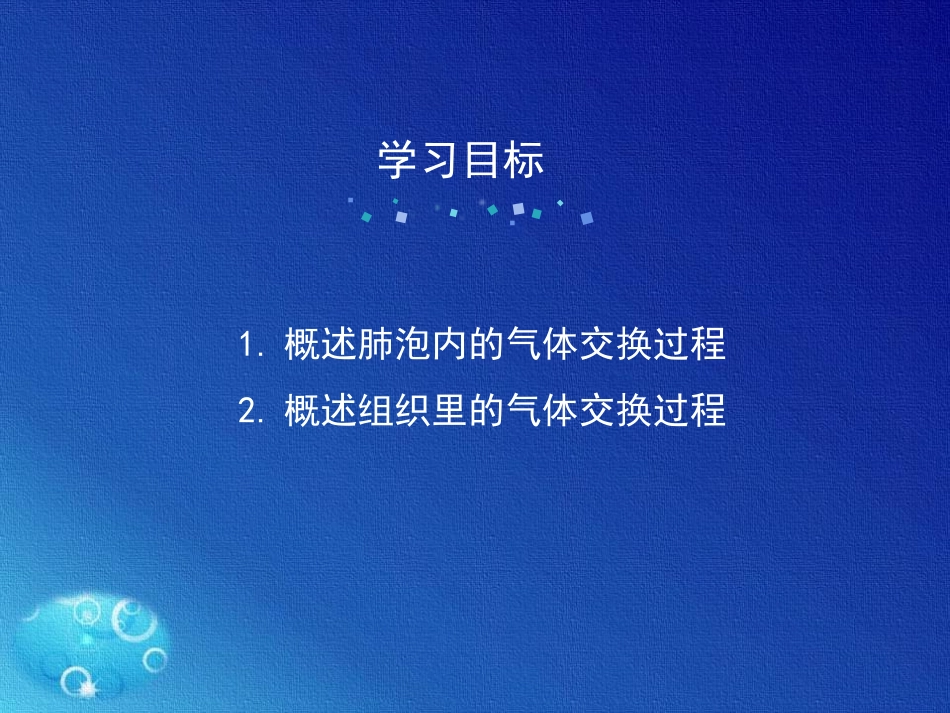 学习目标

1. 概述肺泡内的气体交换过程

2. 概述组织里的气体交换过程